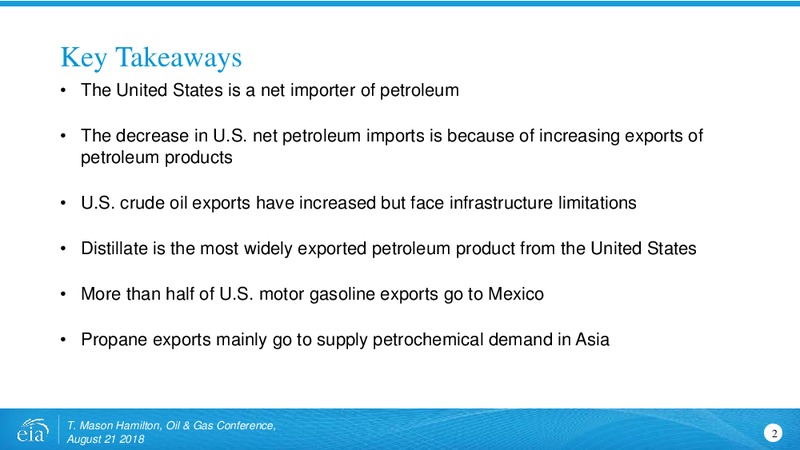 Key Takeaways

• The United States is a net importer of petroleum

• The decrease in U.S. net petroleum imports is because of increasing exports of petroleum products

• U.S. crude oil exports have increased but face infrastructure limitations

• Distillate is the most widely exported petroleum product from the United States

• More than half of U.S. motor gasoline exports go to Mexico

• Propane exports mainly go to supply petrochemical demand in Asia

eia

T. Mason Hamilton, Oil & Gas Conference, August 21 2018

2